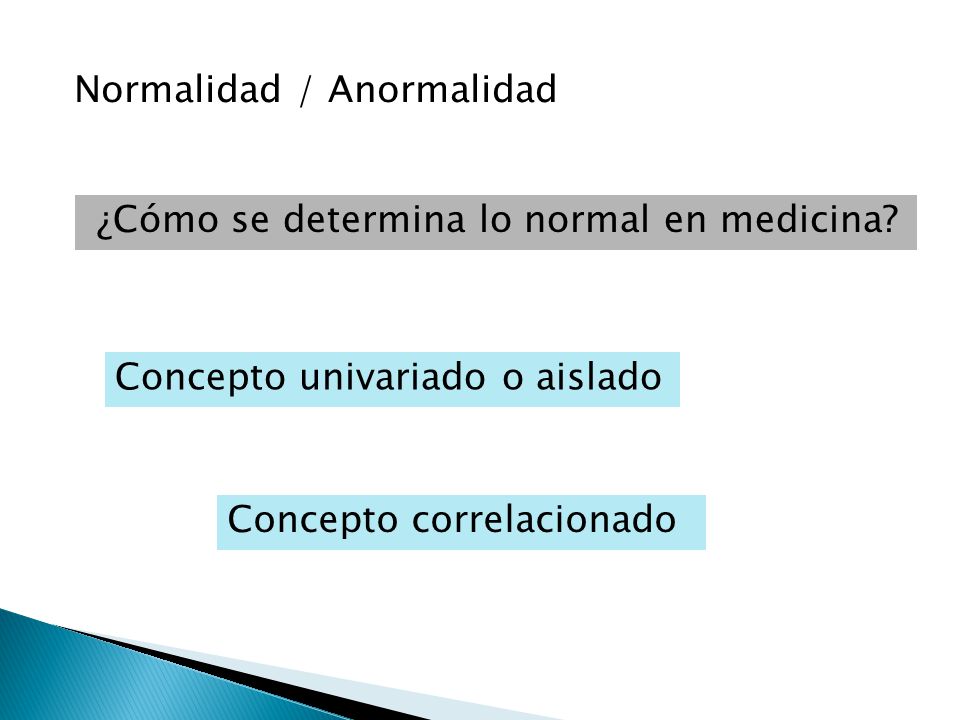 Normalidad / Anormalidad

¿Cómo se determina lo normal en medicina?

Concepto univariado o aislado

Concepto correlacionado